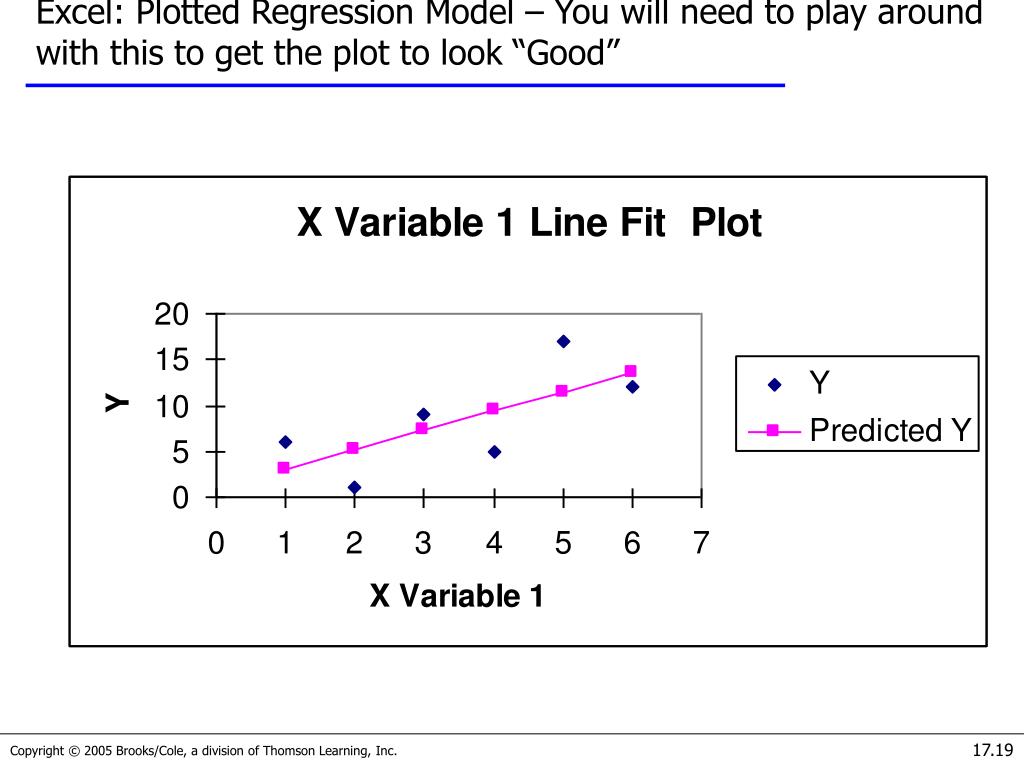 Excel: Plotted Regression Model – You will need to play around with this to get the plot to look “Good”

X Variable 1 Line Fit Plot

20
15
10
5
0

Y

0 1 2 3 4 5 6 7

X Variable 1

Y
Predicted Y

Copyright © 2005 Brooks/Cole, a division of Thomson Learning, Inc.

17.19